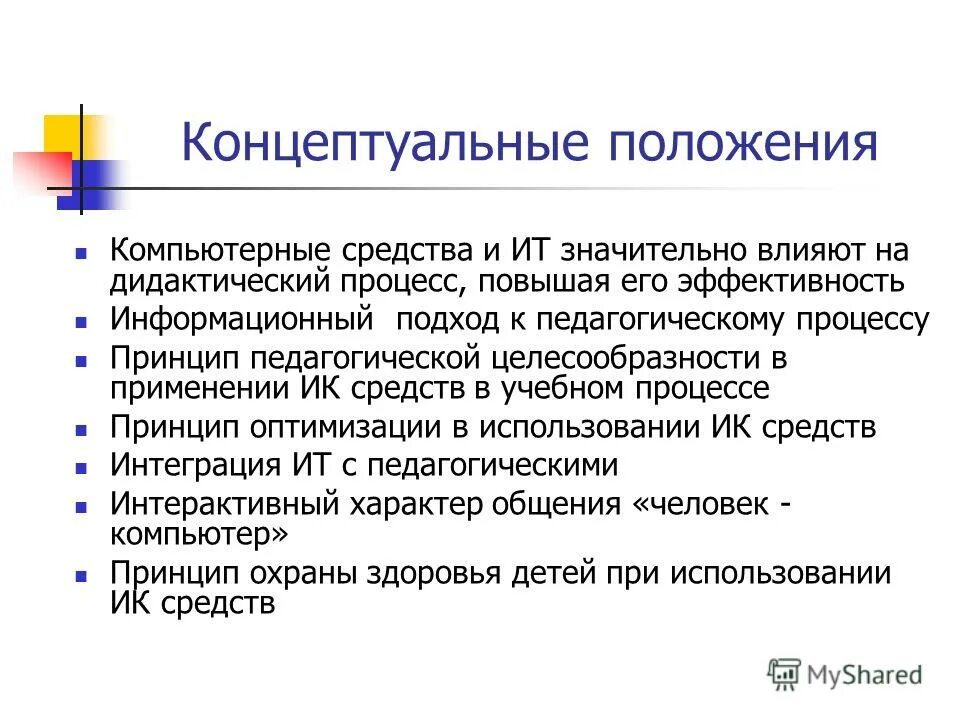 Концептуальные положения

- Компьютерные средства и ИТ значительно влияют на дидактический процесс, повышая его эффективность
- Информационный подход к педагогическому процессу
- Принцип педагогической целесообразности в применении ИК средств в учебном процессе
- Принцип оптимизации в использовании ИК средств
- Интеграция ИТ с педагогическими
- Интерактивный характер общения «человек - компьютер»
- Принцип охраны здоровья детей при использовании ИК средств

MyShared